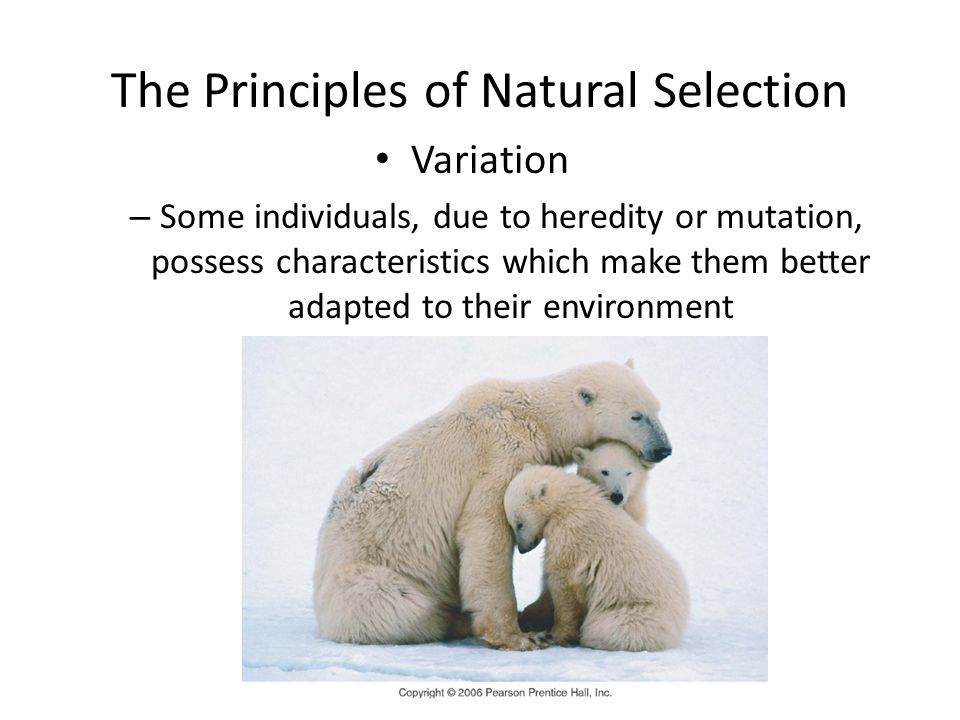 The Principles of Natural Selection

• Variation

– Some individuals, due to heredity or mutation, possess characteristics which make them better adapted to their environment

Copyright © 2006 Pearson Prentice Hall, Inc.